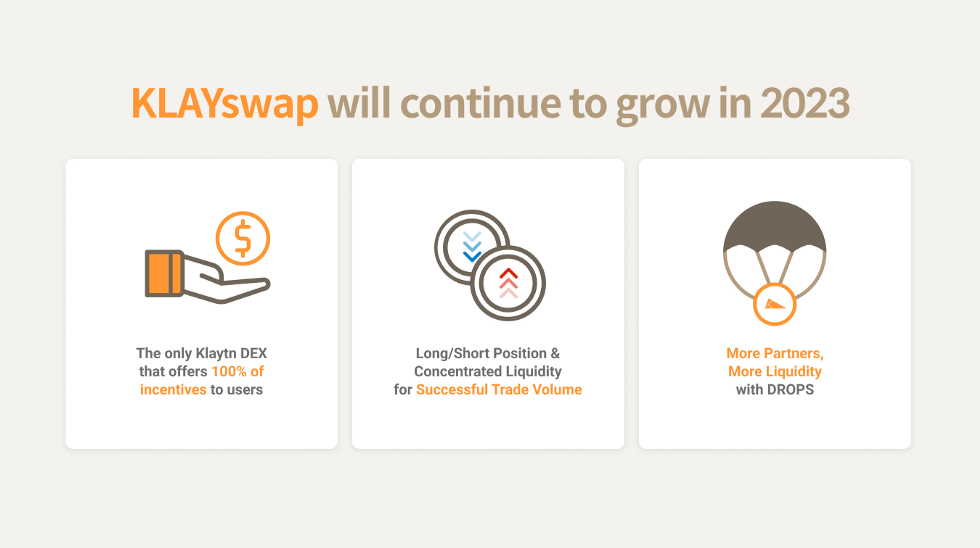 KLAYswap will continue to grow in 2023

$

The only Klaytn DEX that offers 100% of incentives to users

Long/Short Position & Concentrated Liquidity for Successful Trade Volume

More Partners, More Liquidity with DROPS